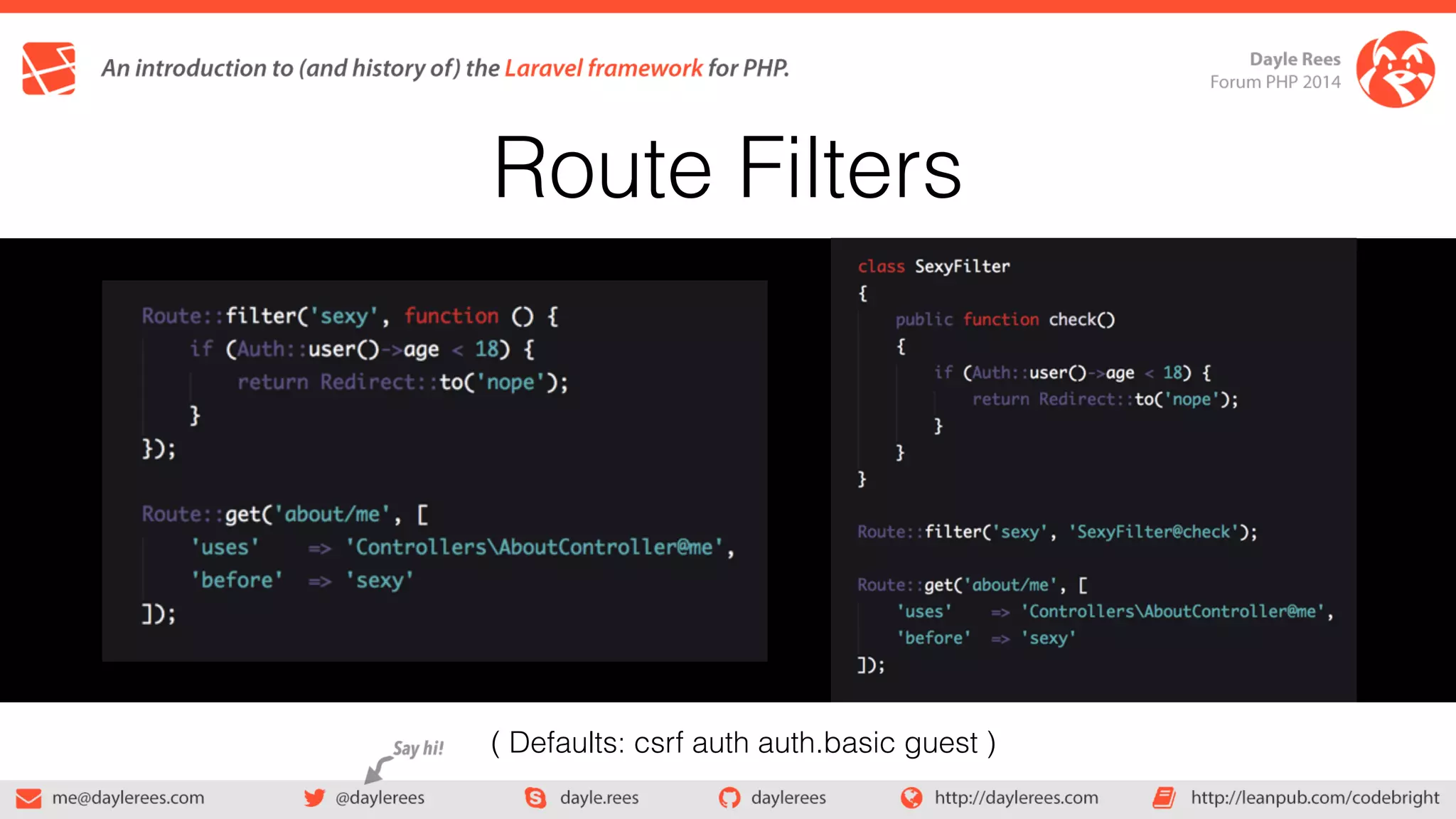 An introduction to (and history of) the Laravel framework for PHP.

Dayle Rees
Forum PHP 2014

Route Filters

Route::filter('sexy', function () {
    if (Auth::user()->age < 18) {
        return Redirect::to('nope');
    }
});

Route::get('about/me', [
    'uses'    => 'Controllers\AboutController@me',
    'before'  => 'sexy'
]);

class SexyFilter
{
    public function check()
    {
        if (Auth::user()->age < 18) {
            return Redirect::to('nope');
        }
    }
}

Route::filter('sexy', 'SexyFilter@check');

Route::get('about/me', [
    'uses'    => 'Controllers\AboutController@me',
    'before'  => 'sexy'
]);

( Defaults: csrf auth auth.basic guest )

Say hi!

me@daylerees.com
@daylerees
dayle.rees
daylerees
http://daylerees.com
http://leanpub.com/codebright